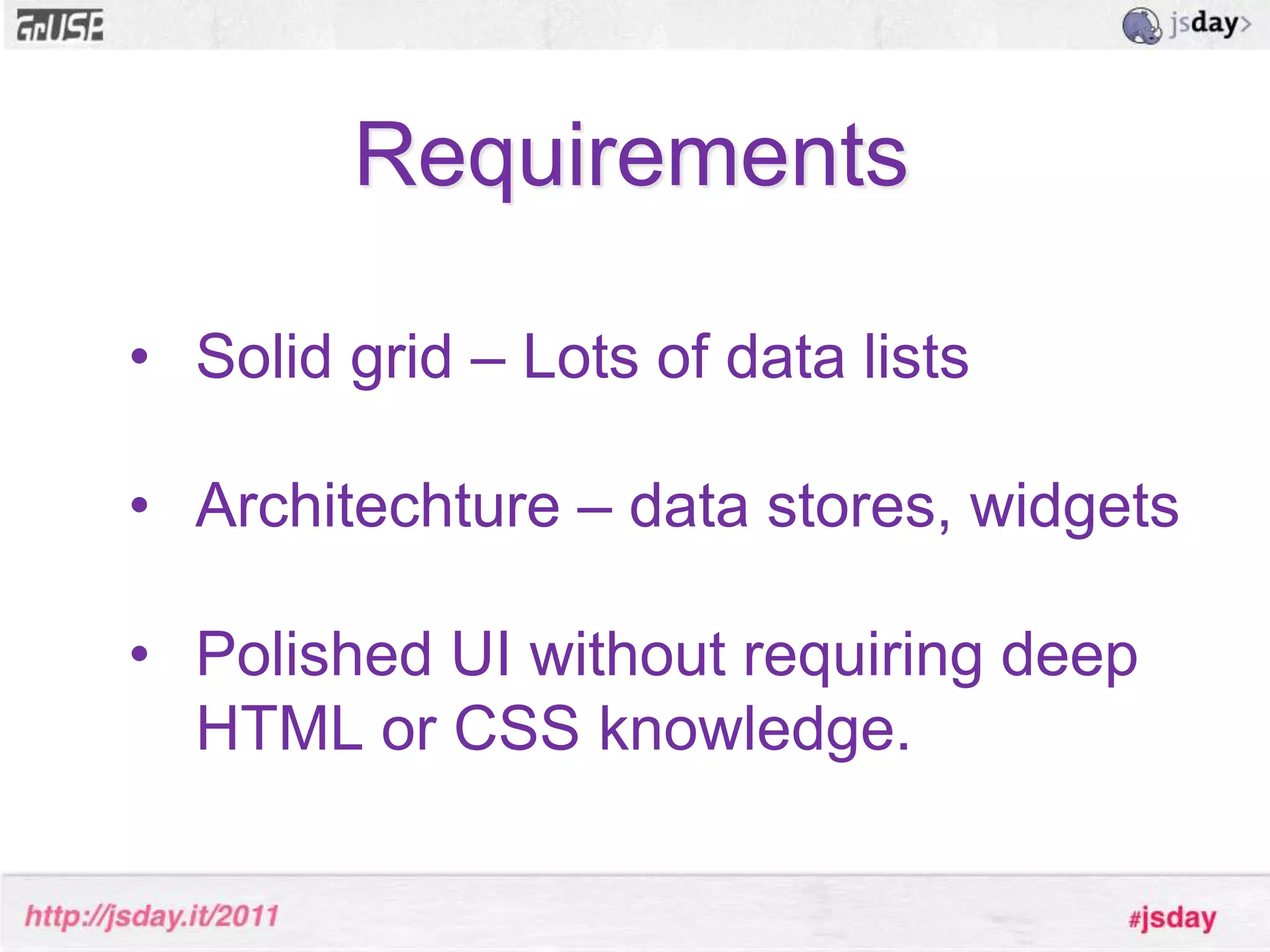 GrUSP

jsday>

Requirements

• Solid grid – Lots of data lists

• Architechture – data stores, widgets

• Polished UI without requiring deep HTML or CSS knowledge.

http://jsday.it/2011

#jsday